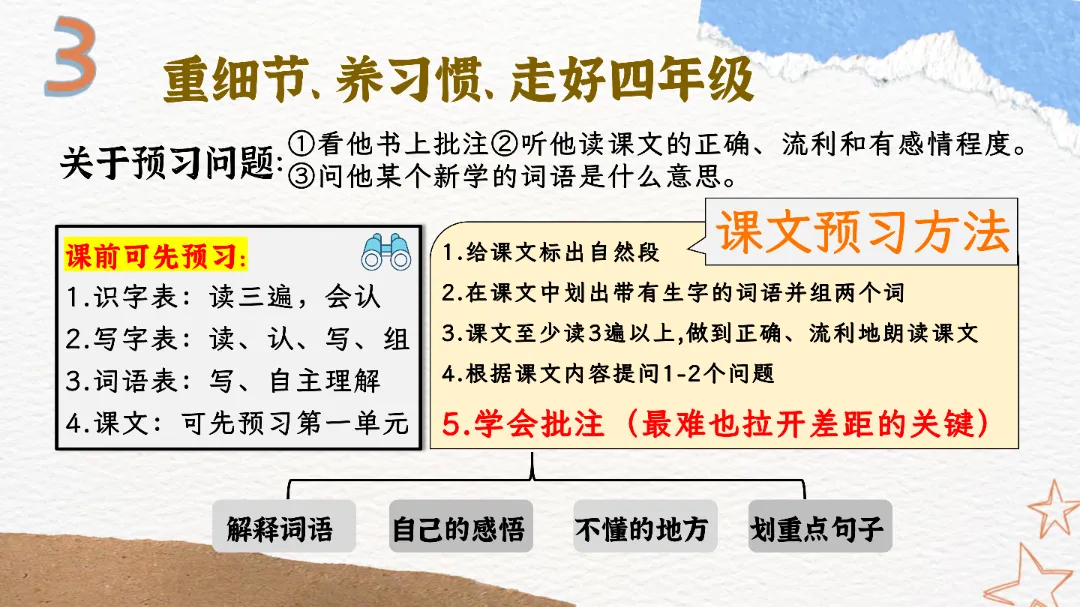 3

重细节、养习惯、走好四年级

关于预习问题: ①看他书上批注②听他读课文的正确、流利和有感情程度。③问他某个新学的词语是什么意思。

课前可先预习:
1.识字表:读三遍,会认
2.写字表:读、认、写、组
3.词语表:写、自主理解
4.课文:可先预习第一单元

课文预习方法
1.给课文标出自然段
2.在课文中划出带有生字的词语并组两个词
3.课文至少读3遍以上,做到正确、流利地朗读课文
4.根据课文内容提问1-2个问题
5.学会批注(最难也拉开差距的关键)

解释词语
自己的感悟
不懂的地方
划重点句子